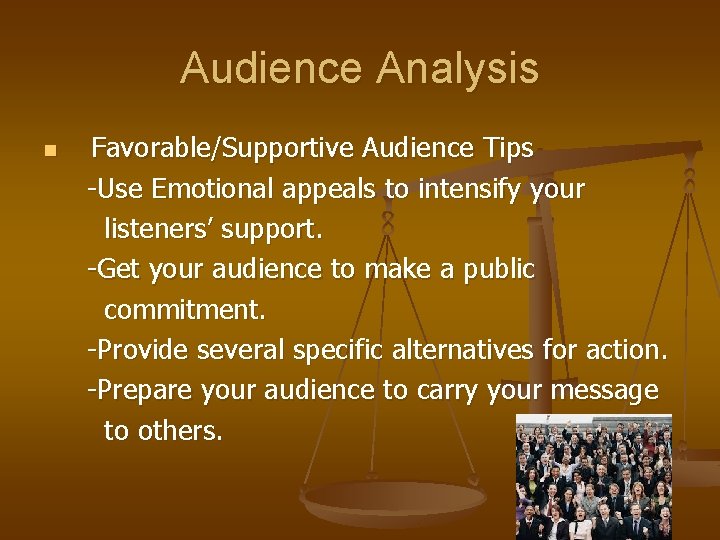 Audience Analysis

Favorable/Supportive Audience Tips
-Use Emotional appeals to intensify your listeners’ support.
-Get your audience to make a public commitment.
-Provide several specific alternatives for action.
-Prepare your audience to carry your message to others.